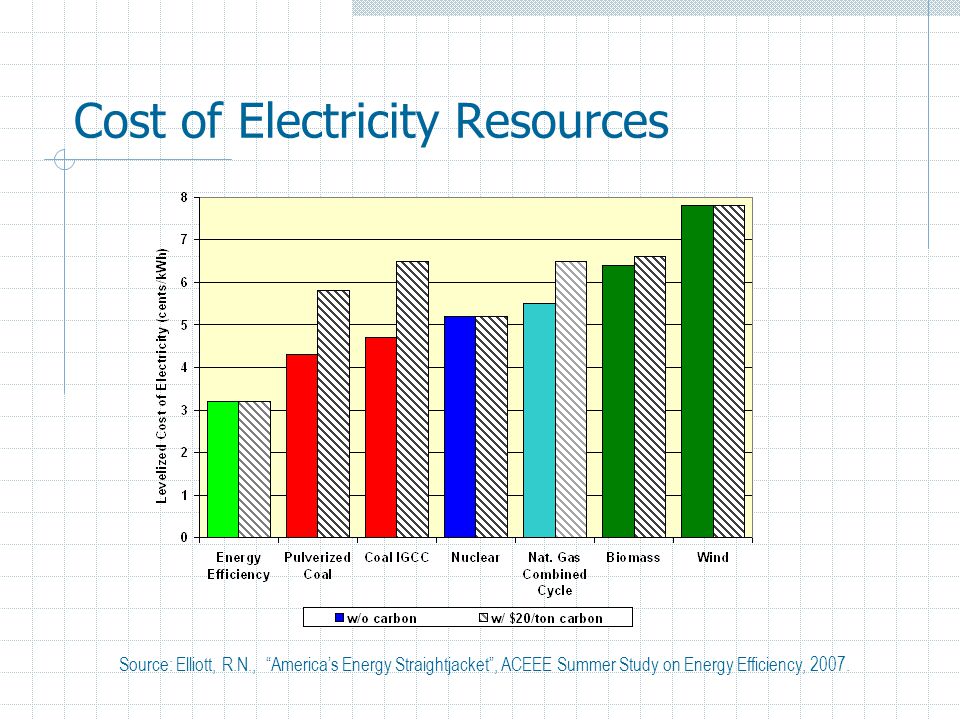 Cost of Electricity Resources

Levelized Cost of Electricity (cents/kWh)

8
7
6
5
4
3
2
1
0

Energy Efficiency
Pulverized Coal
Coal IGCC
Nuclear
Nat. Gas Combined Cycle
Biomass
Wind

w/o carbon
w/ $20/ton carbon

Source: Elliott, R.N., "America's Energy Straightjacket", ACEEE Summer Study on Energy Efficiency, 2007.